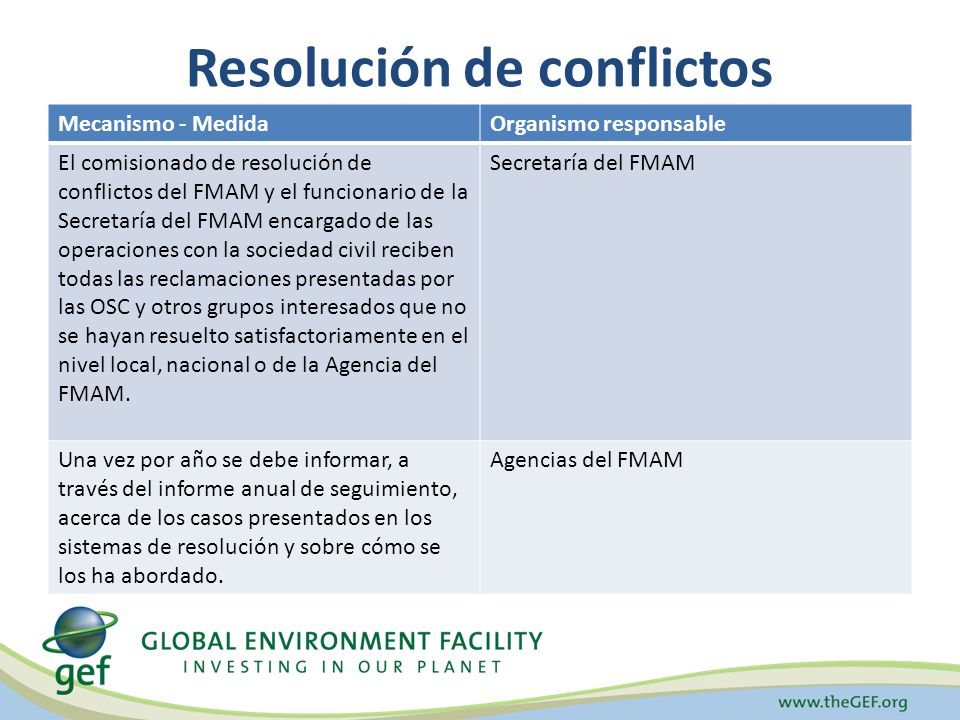 Resolución de conflictos

| Mecanismo - Medida | Organismo responsable |
|---|---|
| El comisionado de resolución de conflictos del FMAM y el funcionario de la Secretaría del FMAM encargado de las operaciones con la sociedad civil reciben todas las reclamaciones presentadas por las OSC y otros grupos interesados que no se hayan resuelto satisfactoriamente en el nivel local, nacional o de la Agencia del FMAM. | Secretaría del FMAM |
| Una vez por año se debe informar, a través del informe anual de seguimiento, acerca de los casos presentados en los sistemas de resolución y sobre cómo se los ha abordado. | Agencias del FMAM |

gef

GLOBAL ENVIRONMENT FACILITY
INVESTING IN OUR PLANET

www.theGEF.org